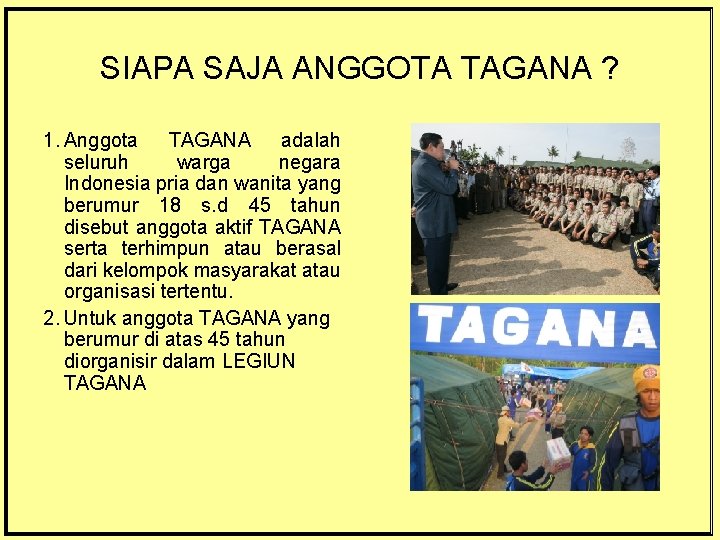 SIAPA SAJA ANGGOTA TAGANA ?

1. Anggota TAGANA adalah seluruh warga negara Indonesia pria dan wanita yang berumur 18 s.d 45 tahun disebut anggota aktif TAGANA serta terhimpun atau berasal dari kelompok masyarakat atau organisasi tertentu.

2. Untuk anggota TAGANA yang berumur di atas 45 tahun diorganisir dalam LEGIUN TAGANA

TAGANA